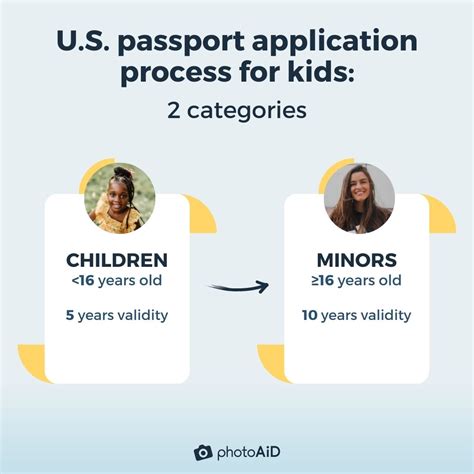 U.S. passport application process for kids:

2 categories

CHILDREN
<16 years old

5 years validity

MINORS
≥16 years old

10 years validity

photoAiD